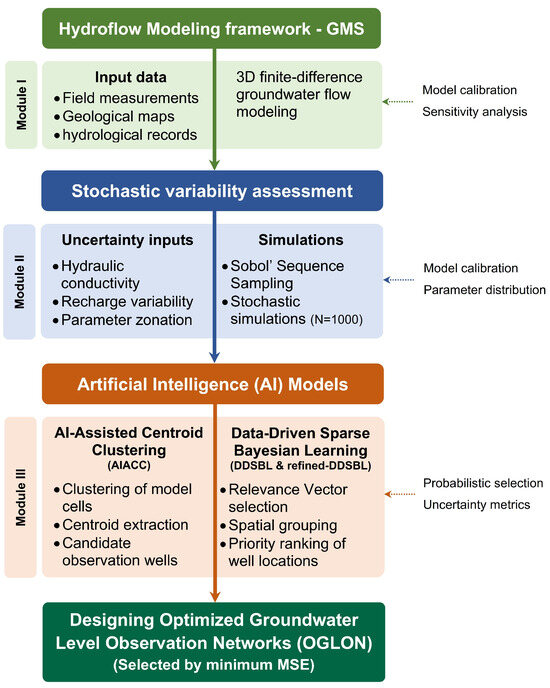 Hydroflow Modeling framework - GMS

Module I

Input data
• Field measurements
• Geological maps
• hydrological records

3D finite-difference groundwater flow modeling

Model calibration
Sensitivity analysis

Stochastic variability assessment

Module II

Uncertainty inputs
• Hydraulic conductivity
• Recharge variability
• Parameter zonation

Simulations
• Sobol' Sequence Sampling
• Stochastic simulations (N=1000)

Model calibration
Parameter distribution

Artificial Intelligence (AI) Models

Module III

AI-Assisted Centroid Clustering
(AIACC)
• Clustering of model cells
• Centroid extraction
• Candidate observation wells

Data-Driven Sparse Bayesian Learning
(DDSBL & refined-DDSBL)
• Relevance Vector selection
• Spatial grouping
• Priority ranking of well locations

Probabilistic selection
Uncertainty metrics

Designing Optimized Groundwater Level Observation Networks (OGLON)
(Selected by minimum MSE)